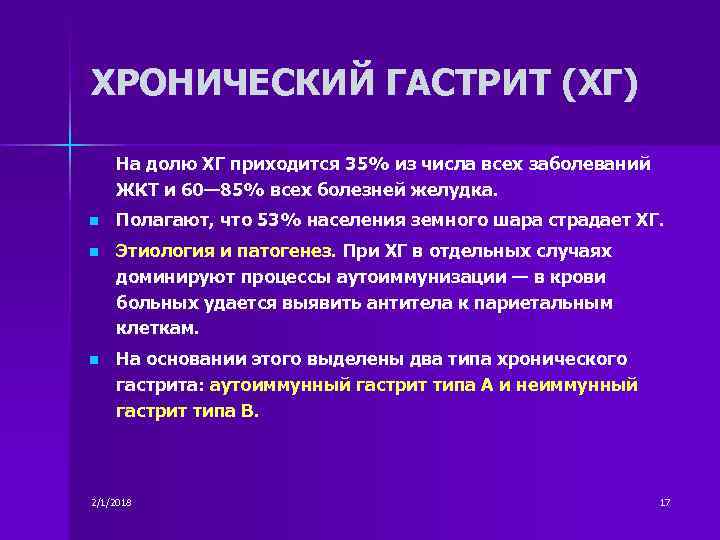 ХРОНИЧЕСКИЙ ГАСТРИТ (ХГ)

На долю ХГ приходится 35% из числа всех заболеваний ЖКТ и 60—85% всех болезней желудка.

Полагают, что 53% населения земного шара страдает ХГ.

Этиология и патогенез. При ХГ в отдельных случаях доминируют процессы аутоиммунизации — в крови больных удается выявить антитела к париетальным клеткам.

На основании этого выделены два типа хронического гастрита: аутоиммунный гастрит типа А и неиммунный гастрит типа В.

2/1/2018

17